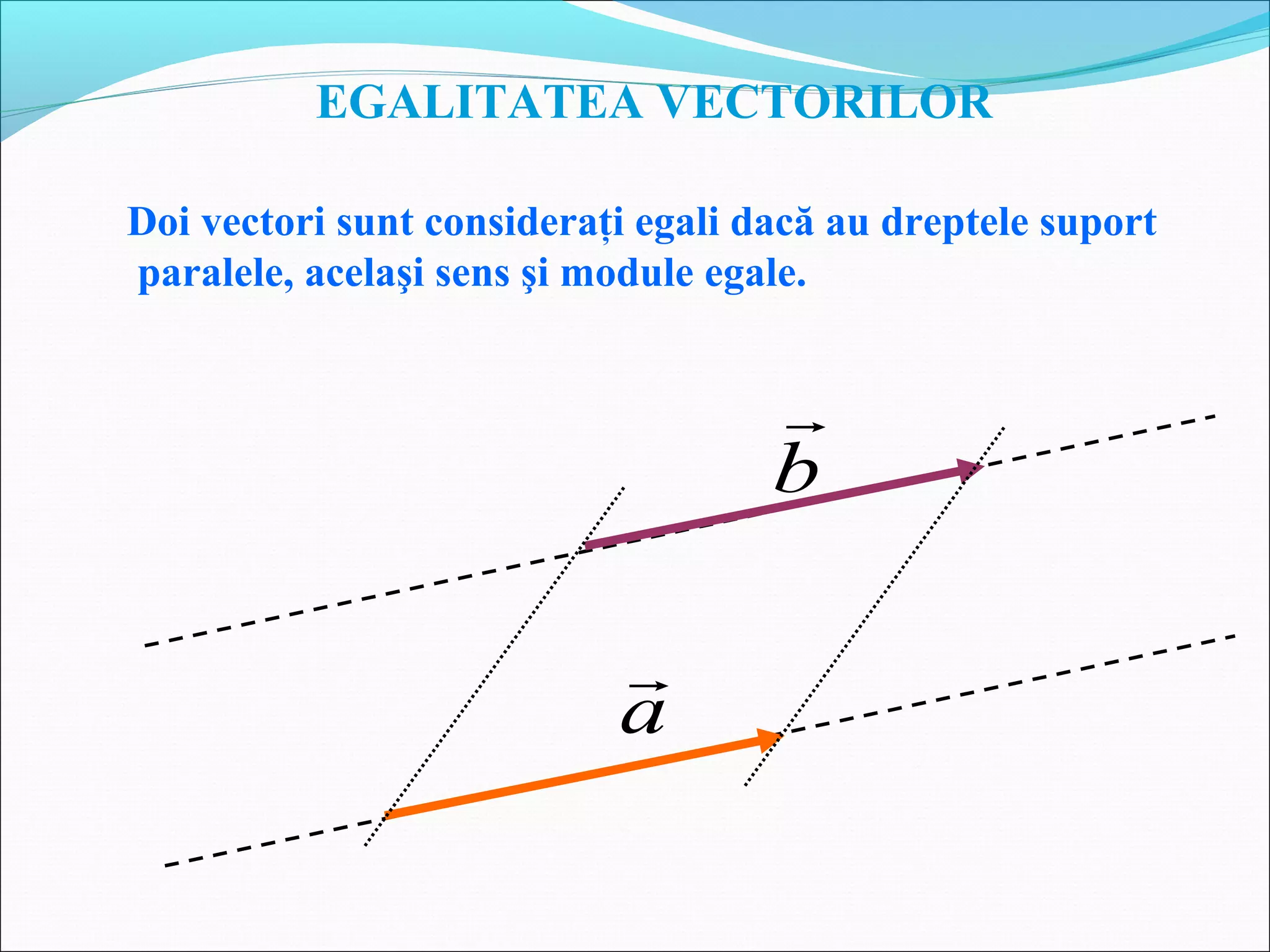 EGALITATEA VECTORILOR

Doi vectori sunt considerați egali dacă au dreptele suport paralele, acelaşi sens şi module egale.

$\vec{b}$

$\vec{a}$